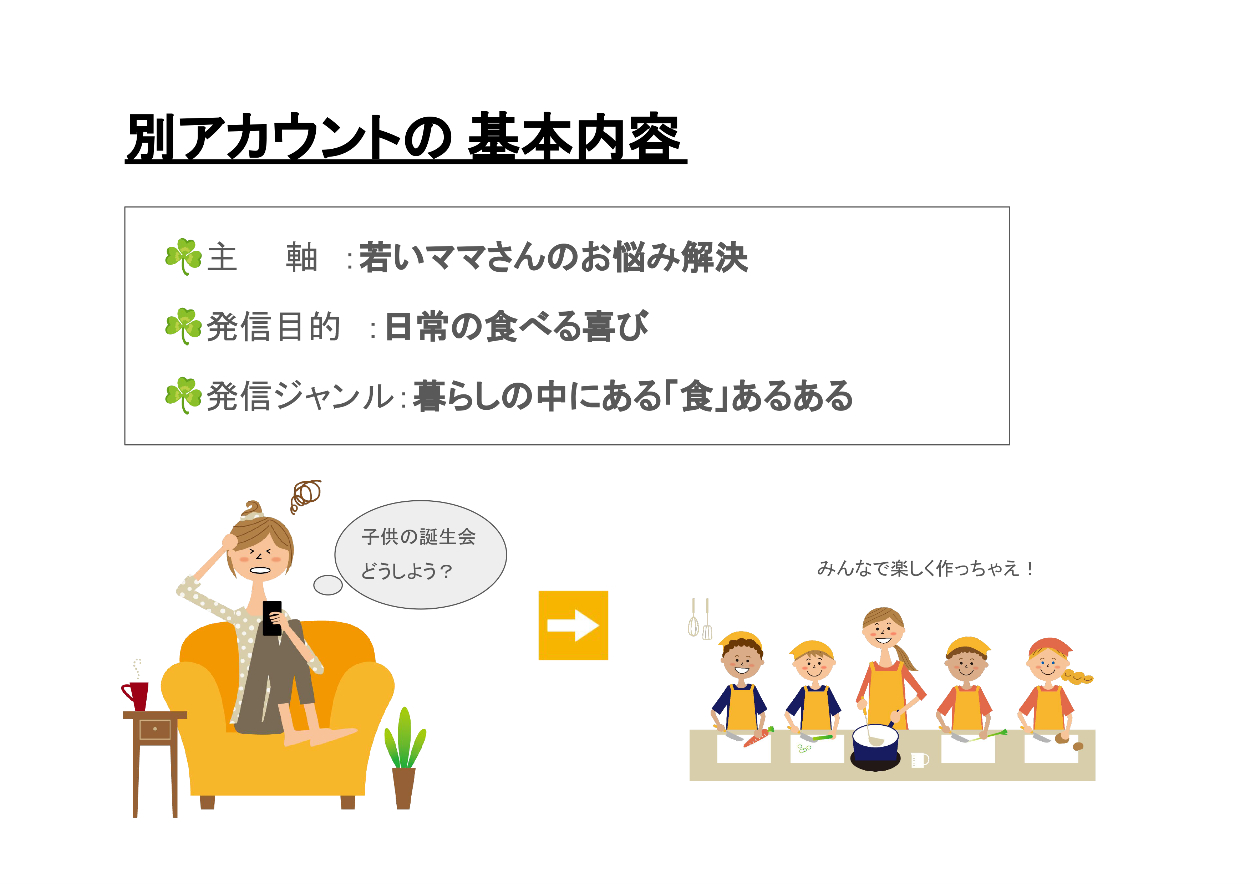 別アカウントの 基本内容

主　　軸　:若いママさんのお悩み解決

発信目的　:日常の食べる喜び

発信ジャンル:暮らしの中にある「食」あるある

子供の誕生会
どうしよう?

みんなで楽しく作っちゃえ!